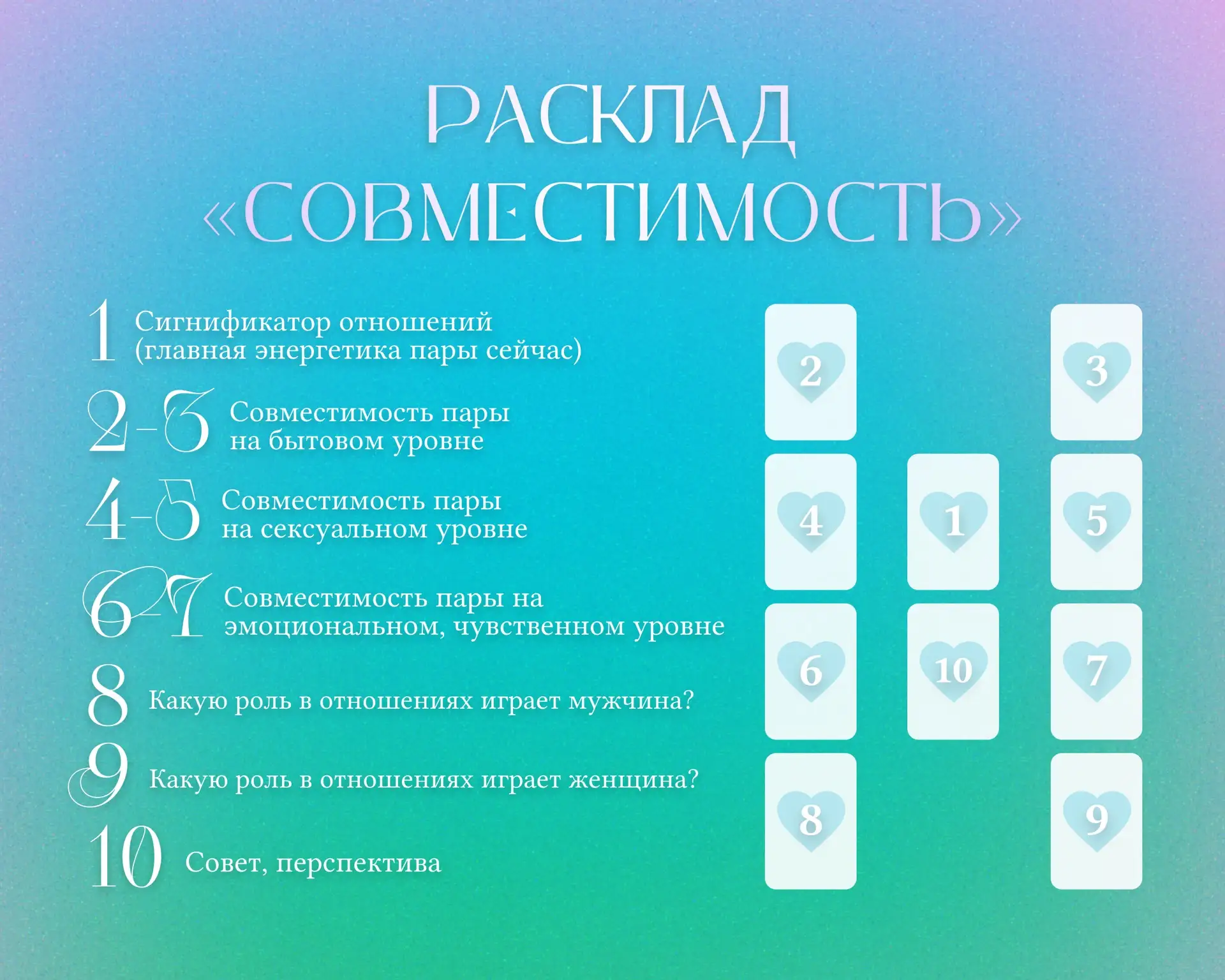 РАСКЛАД «СОВМЕСТИМОСТЬ»

1 Сигнификатор отношений (главная энергетика пары сейчас)

2-3 Совместимость пары на бытовом уровне

4-5 Совместимость пары на сексуальном уровне

6-7 Совместимость пары на эмоциональном, чувственном уровне

8 Какую роль в отношениях играет мужчина?

9 Какую роль в отношениях играет женщина?

10 Совет, перспектива

2 3
4 1 5
6 10 7
8 9